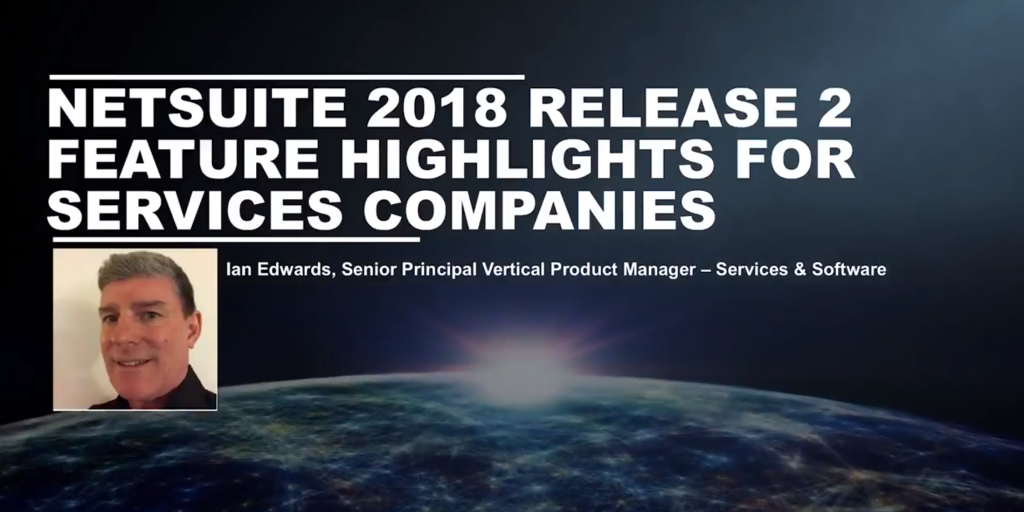 NETSUITE 2018 RELEASE 2 FEATURE HIGHLIGHTS FOR SERVICES COMPANIES

Ian Edwards, Senior Principal Vertical Product Manager – Services & Software